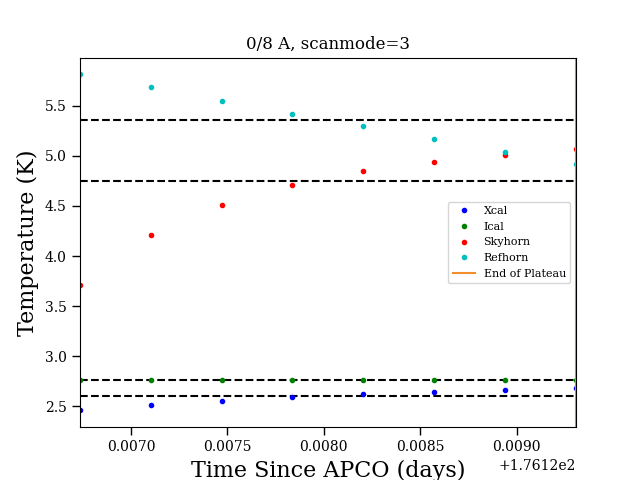 0/8 A, scanmode=3

Temperature (K)

5.5
5.0
4.5
4.0
3.5
3.0
2.5

Xcal
Ical
Skyhorn
Refhorn
End of Plateau

0.0070
0.0075
0.0080
0.0085
0.0090
+1.7612e2

Time Since APCO (days)